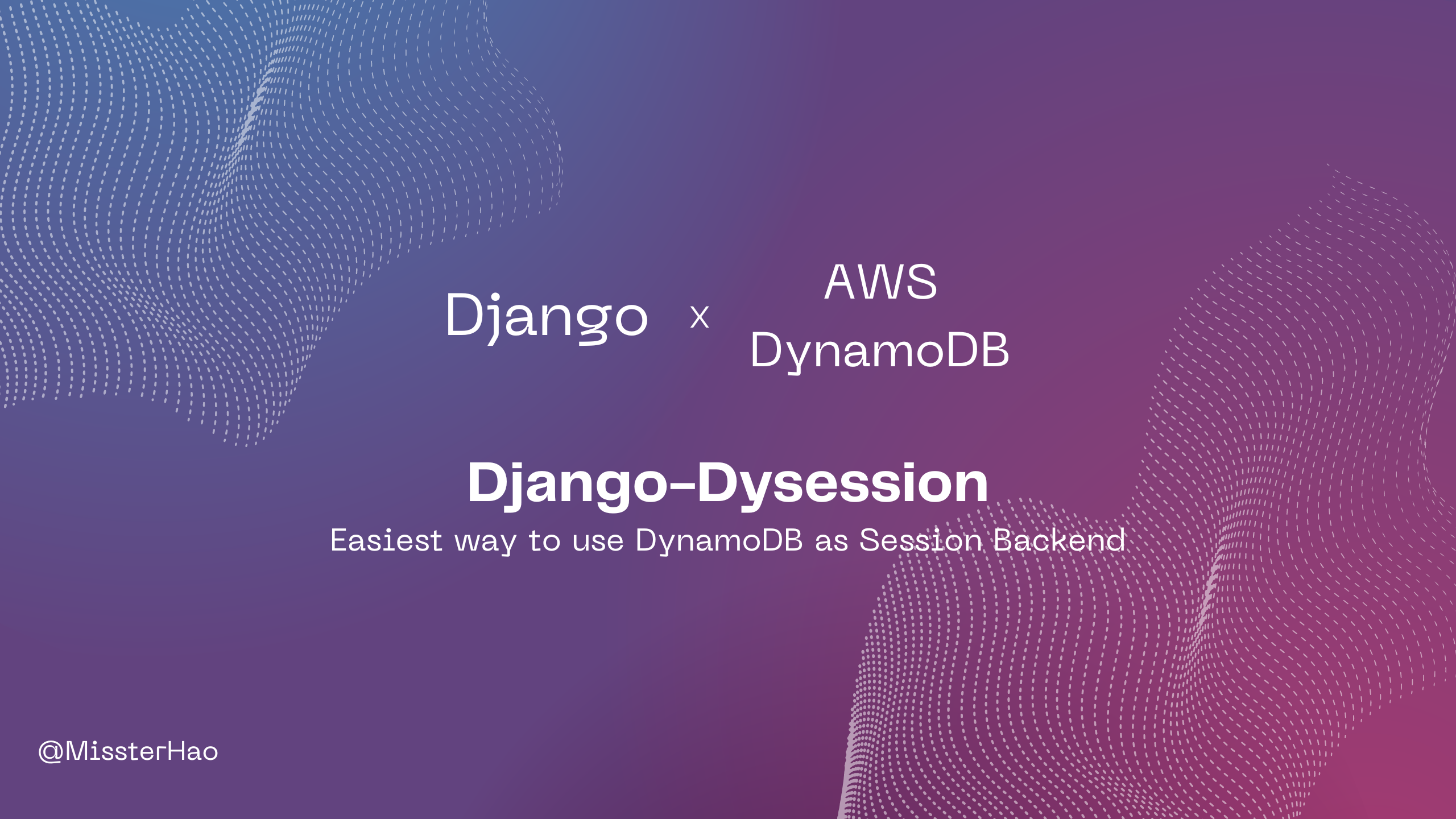 Django x AWS DynamoDB

Django-Dysession

Easiest way to use DynamoDB as Session Backend

@MissterHao